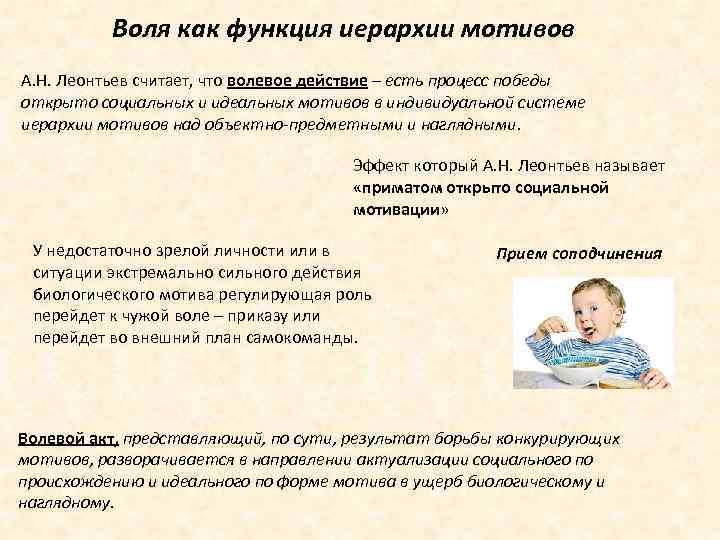 Воля как функция иерархии мотивов

А.Н. Леонтьев считает, что волевое действие – есть процесс победы открыто социальных и идеальных мотивов в индивидуальной системе иерархии мотивов над объектно-предметными и наглядными.

Эффект который А.Н. Леонтьев называет «приматом открыто социальной мотивации»

У недостаточно зрелой личности или в ситуации экстремально сильного действия биологического мотива регулирующая роль перейдет к чужой воле – приказу или перейдет во внешний план самокоманды.

Прием соподчинения

Волевой акт, представляющий, по сути, результат борьбы конкурирующих мотивов, разворачивается в направлении актуализации социального по происхождению и идеального по форме мотива в ущерб биологическому и наглядному.